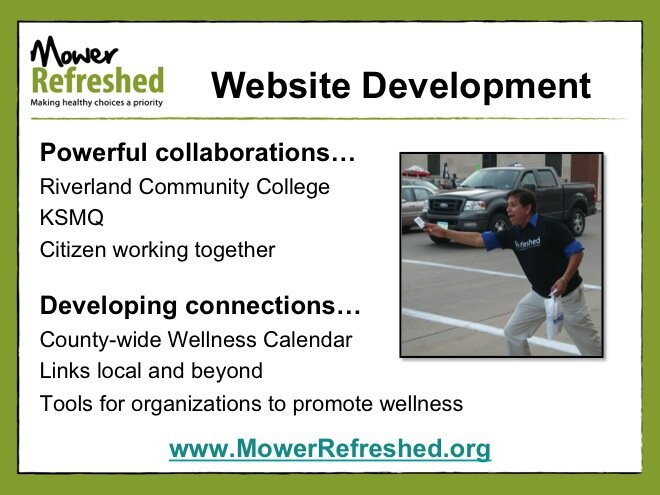 Mower Refreshed
Making healthy choices a priority

Website Development

Powerful collaborations…
Riverland Community College
KSMQ
Citizen working together

Developing connections…
County-wide Wellness Calendar
Links local and beyond
Tools for organizations to promote wellness

Refreshed

www.MowerRefreshed.org